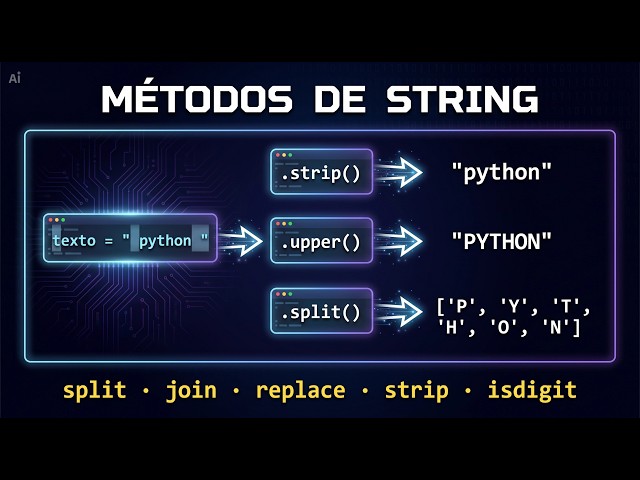 Ai

MÉTODOS DE STRING

texto = " python "

.strip()

"python"

.upper()

"PYTHON"

.split()

['P', 'Y', 'T', 'H', 'O', 'N']

split · join · replace · strip · isdigit